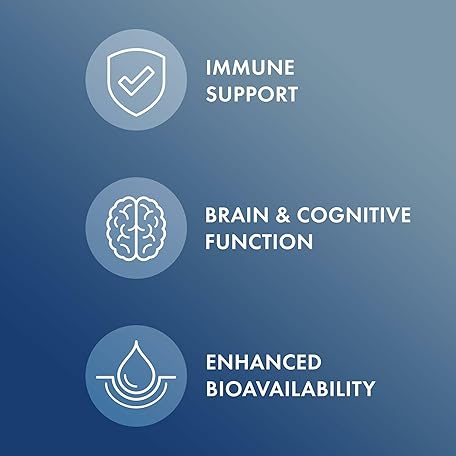 IMMUNE SUPPORT

BRAIN & COGNITIVE FUNCTION

ENHANCED BIOAVAILABILITY